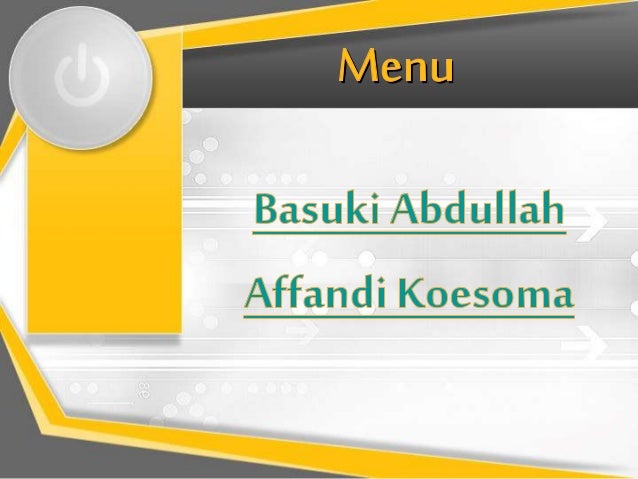 Menu

Basuki Abdullah

Affandi Koesoma